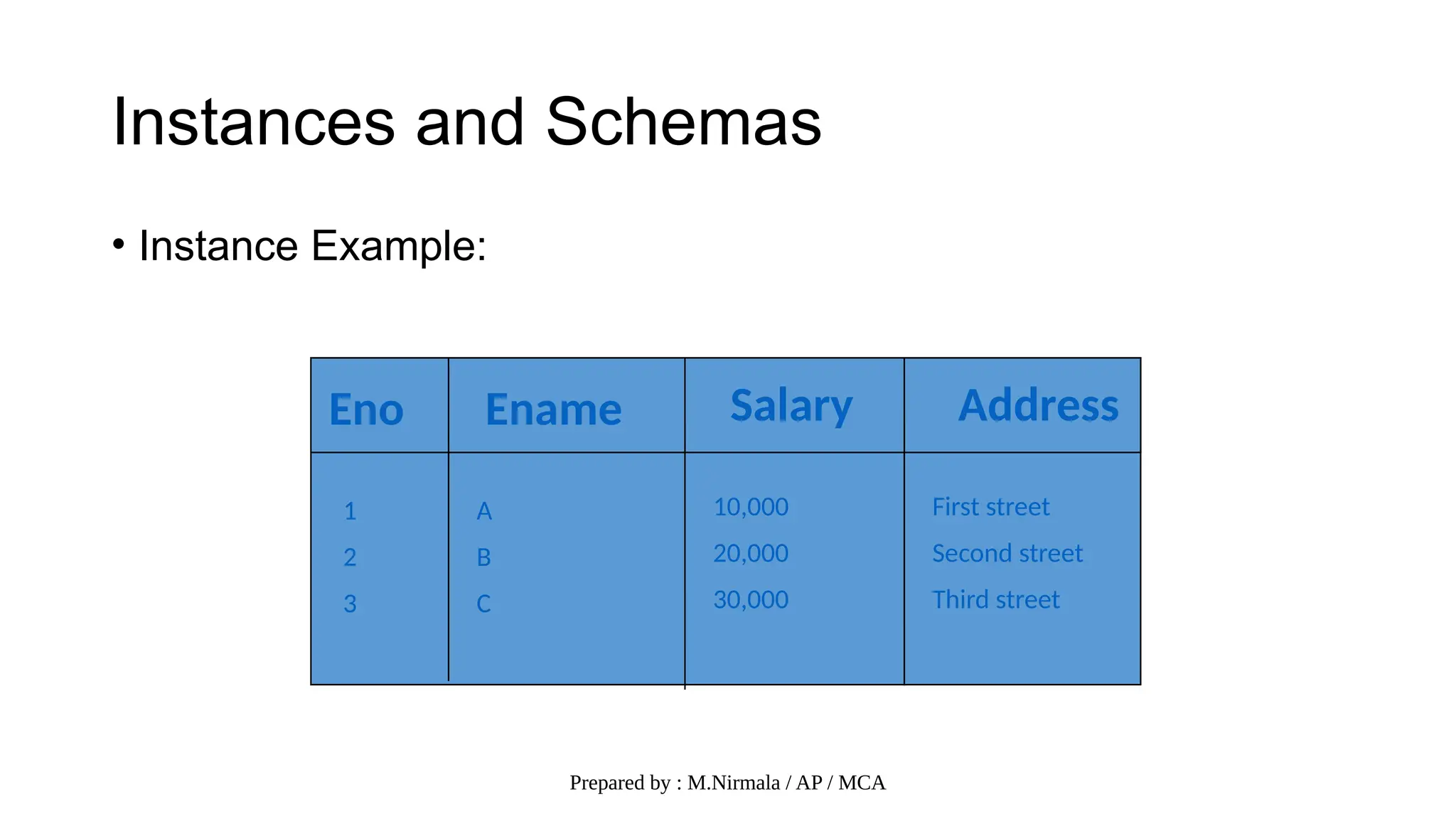 Instances and Schemas

• Instance Example:

| Eno | Ename | Salary | Address |
|---|---|---|---|
| 1 | A | 10,000 | First street |
| 2 | B | 20,000 | Second street |
| 3 | C | 30,000 | Third street |

Prepared by : M.Nirmala / AP / MCA